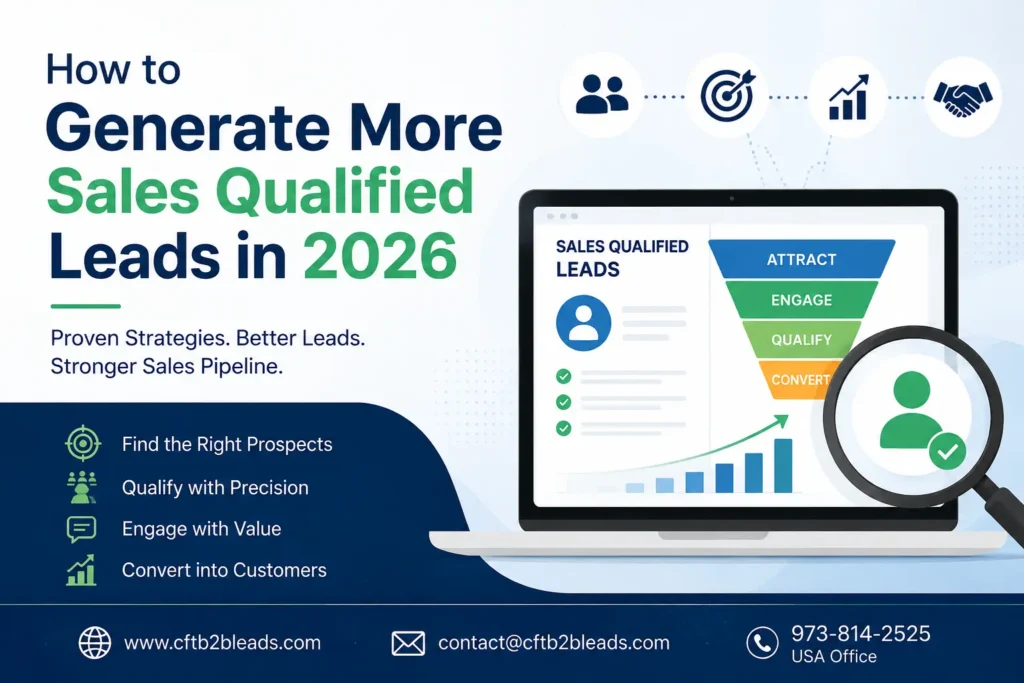 How to
Generate More
Sales Qualified
Leads in 2026

Proven Strategies. Better Leads.
Stronger Sales Pipeline.

Find the Right Prospects
Qualify with Precision
Engage with Value
Convert into Customers

SALES QUALIFIED
LEADS

ATTRACT
ENGAGE
QUALIFY
CONVERT

www.cftb2bleads.com
contact@cftb2bleads.com
973-814-2525
USA Office